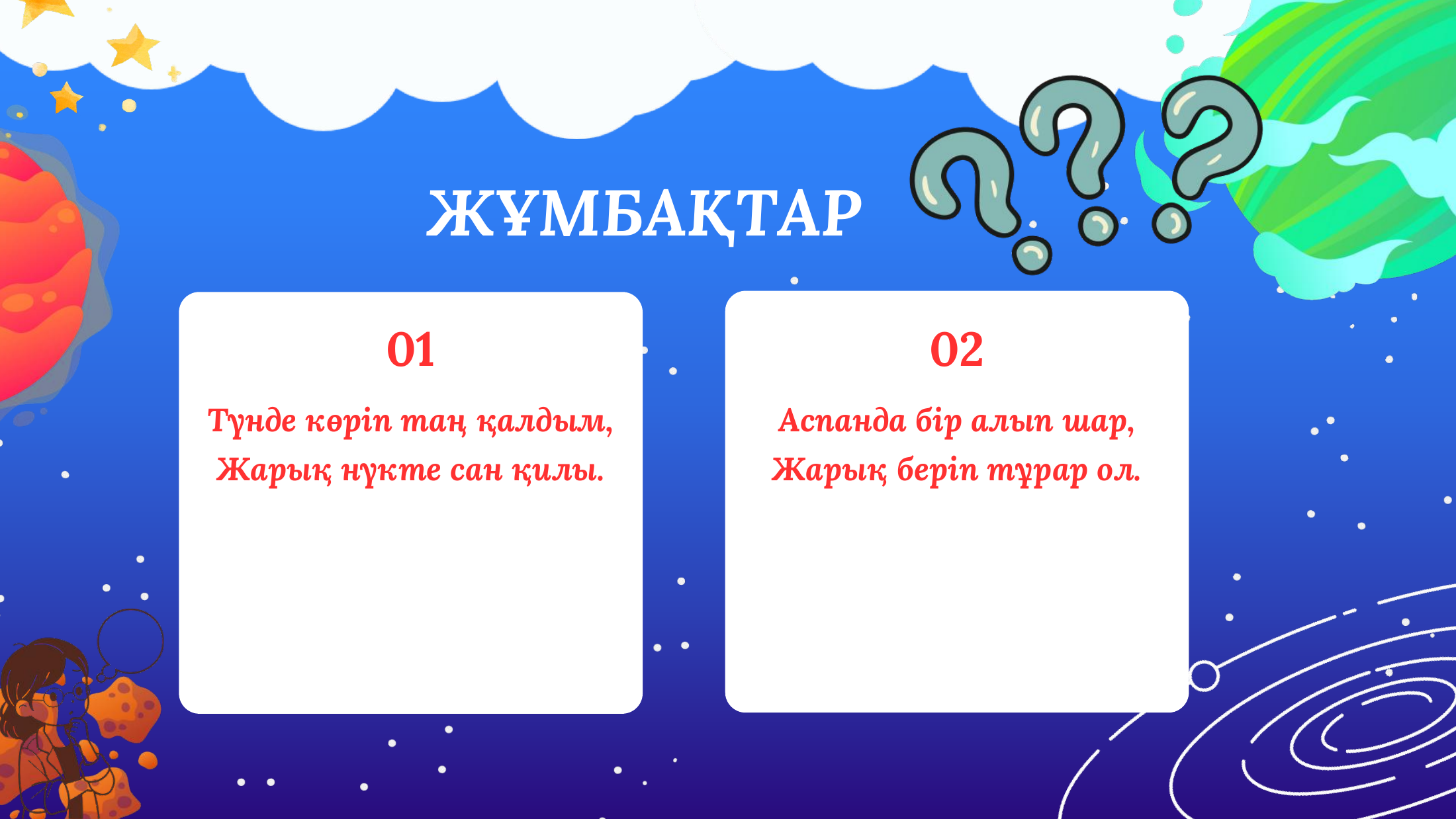 ЖҰМБАҚТАР

01

Түнде көріп таң қалдым, Жарық нүкте сан қилы.

02

Аспанда бір алып шар, Жарық беріп тұрар ол.